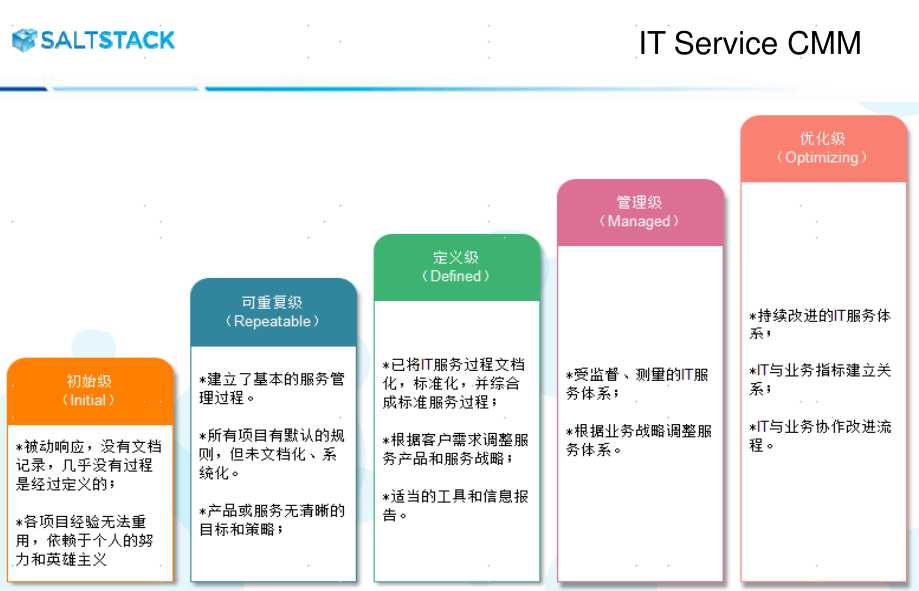 SALTSTACK

IT Service CMM

初始级
（Initial）

*被动响应，没有文档记录，几乎没有过程是经过定义的；

*各项目经验无法重用，依赖于个人的努力和英雄主义

可重复级
（Repeatable）

*建立了基本的服务管理过程。

*所有项目有默认的规则，但未文档化、系统化。

*产品或服务无清晰的目标和策略；

定义级
（Defined）

*已将IT服务过程文档化，标准化，并综合成标准服务过程；

*根据客户需求调整服务产品和服务战略；

*适当的工具和信息报告。

管理级
（Managed）

*受监督、测量的IT服务体系；

*根据业务战略调整服务体系。

优化级
（Optimizing）

*持续改进的IT服务体系；

*IT与业务指标建立关系；

*IT与业务协作改进流程。